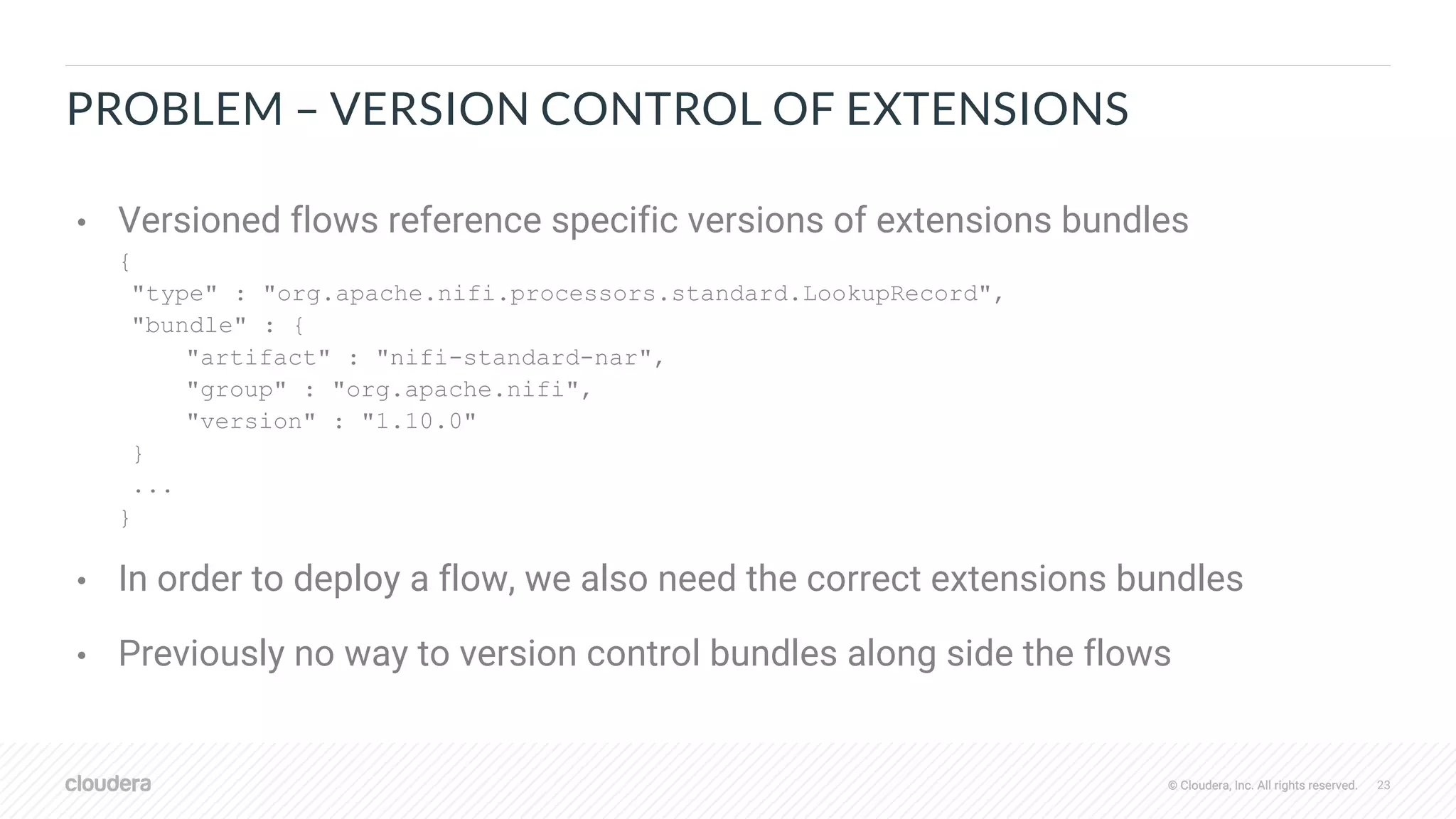 PROBLEM – VERSION CONTROL OF EXTENSIONS

• Versioned flows reference specific versions of extensions bundles

{
 "type" : "org.apache.nifi.processors.standard.LookupRecord",
 "bundle" : {
 "artifact" : "nifi-standard-nar",
 "group" : "org.apache.nifi",
 "version" : "1.10.0"
 }
 ...
}

• In order to deploy a flow, we also need the correct extensions bundles

• Previously no way to version control bundles along side the flows

cloudera

© Cloudera, Inc. All rights reserved. 23